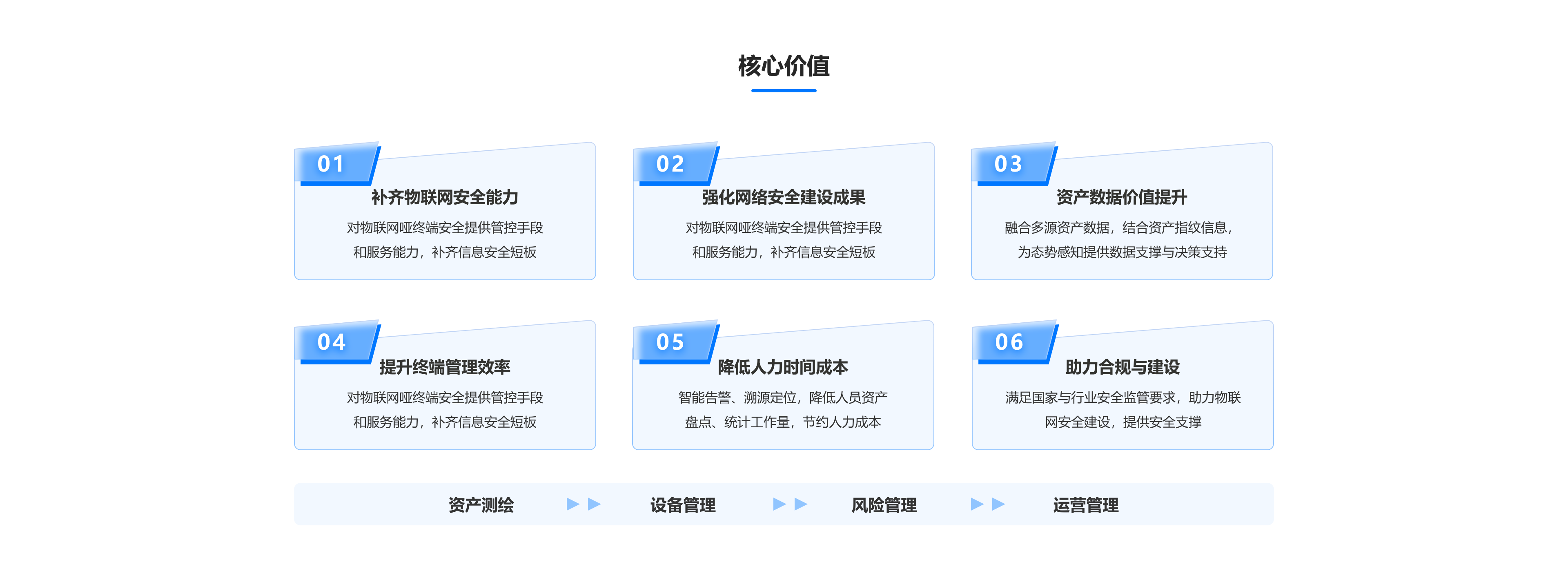 核心价值

01
补齐物联网安全能力
对物联网哑终端安全提供管控手段和服务能力，补齐信息安全短板

02
强化网络安全建设成果
对物联网哑终端安全提供管控手段和服务能力，补齐信息安全短板

03
资产数据价值提升
融合多源资产数据，结合资产指纹信息，为态势感知提供数据支撑与决策支持

04
提升终端管理效率
对物联网哑终端安全提供管控手段和服务能力，补齐信息安全短板

05
降低人力时间成本
智能告警、溯源定位，降低人员资产盘点、统计工作量，节约人力成本

06
助力合规与建设
满足国家与行业安全监管要求，助力物联网安全建设，提供安全支撑

资产测绘
设备管理
风险管理
运营管理